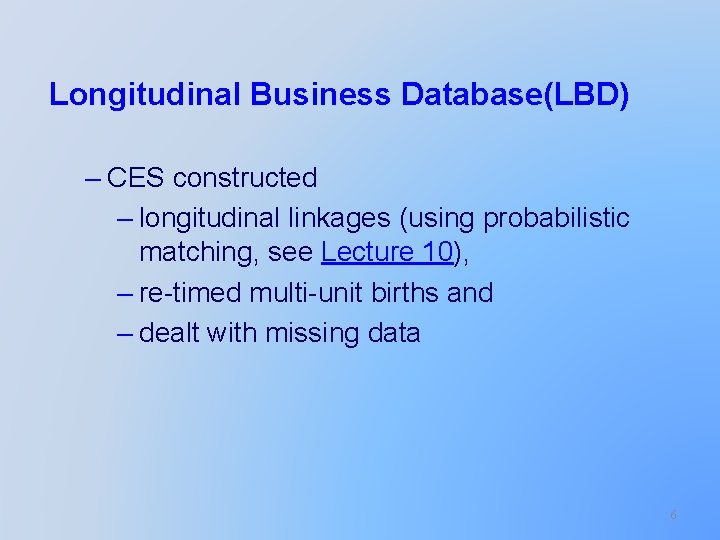 Longitudinal Business Database(LBD)

– CES constructed

– longitudinal linkages (using probabilistic matching, see Lecture 10),

– re-timed multi-unit births and

– dealt with missing data

6